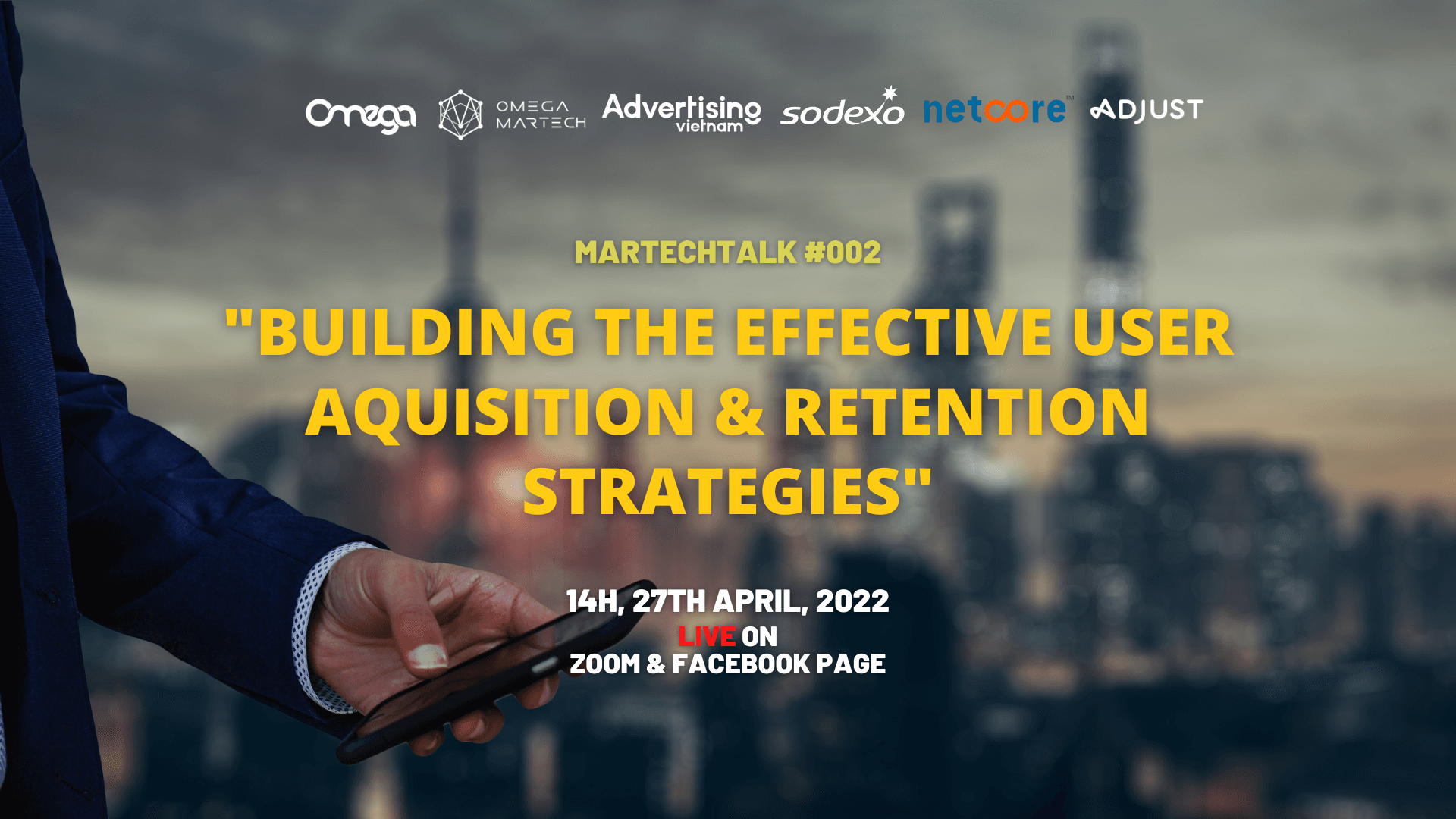 Omega OMEGA MARTECH Advertising vietnam sodexo netcore™ ADJUST

MARTECHTALK #002

"BUILDING THE EFFECTIVE USER AQUISITION & RETENTION STRATEGIES"

14H, 27TH APRIL, 2022
LIVE ON
ZOOM & FACEBOOK PAGE